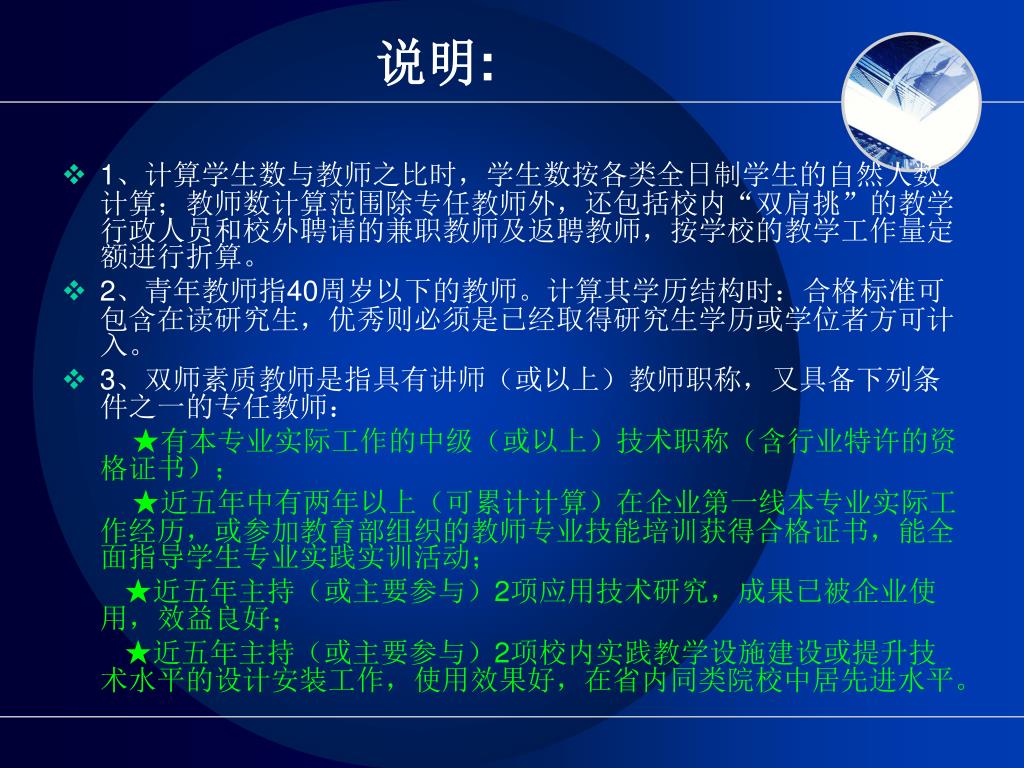 说明:

❖ 1、计算学生数与教师之比时，学生数按各类全日制学生的自然人数计算；教师数计算范围除专任教师外，还包括校内“双肩挑”的教学行政人员和校外聘请的兼职教师及返聘教师，按学校的教学工作量定额进行折算。

❖ 2、青年教师指40周岁以下的教师。计算其学历结构时：合格标准可包含在读研究生，优秀则必须是已经取得研究生学历或学位者方可计入。

❖ 3、双师素质教师是指具有讲师（或以上）教师职称，又具备下列条件之一的专任教师：

★有本专业实际工作的中级（或以上）技术职称（含行业特许的资格证书）；

★近五年中有两年以上（可累计计算）在企业第一线本专业实际工作经历，或参加教育部组织的教师专业技能培训获得合格证书，能全面指导学生专业实践实训活动；

★近五年主持（或主要参与）2项应用技术研究，成果已被企业使用，效益良好；

★近五年主持（或主要参与）2项校内实践教学设施建设或提升技术水平的设计安装工作，使用效果好，在省内同类院校中居先进水平。